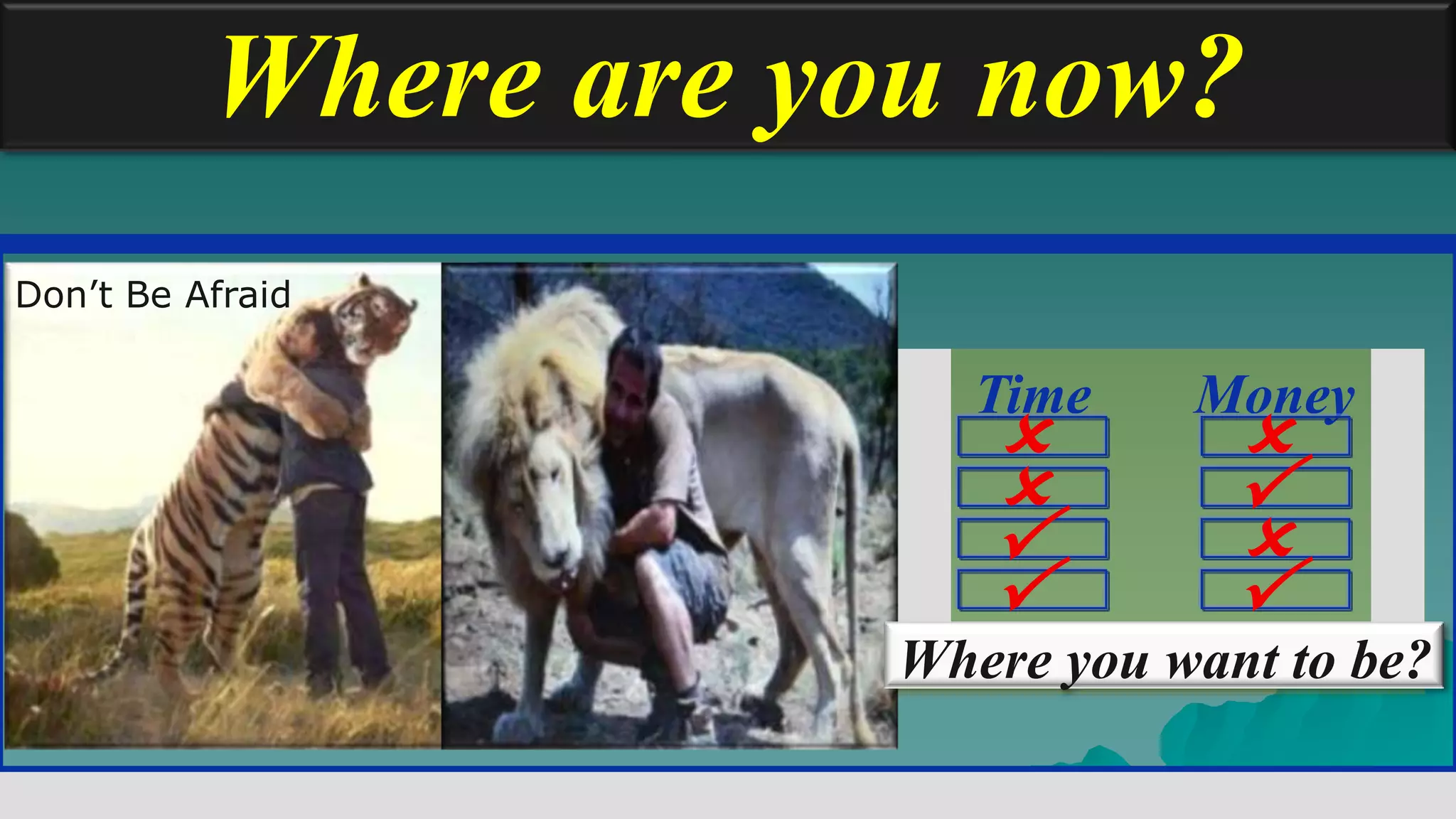 Where are you now?

Don't Be Afraid

| Time | Money |
|---|---|
| ✗ | ✗ |
| ✗ | ✓ |
| ✓ | ✗ |
| ✓ | ✓ |

Where you want to be?